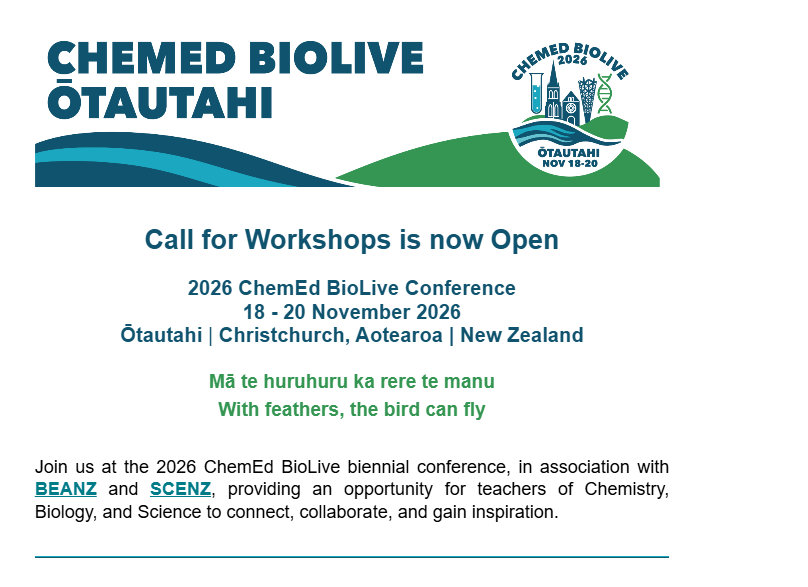 CHEMED BIOLIVE
ŌTAUTAHI

CHEMED BIOLIVE
2026
ŌTAUTAHI
NOV 18-20

Call for Workshops is now Open

2026 ChemEd BioLive Conference
18 - 20 November 2026
Ōtautahi | Christchurch, Aotearoa | New Zealand

Mā te huruhuru ka rere te manu
With feathers, the bird can fly

Join us at the 2026 ChemEd BioLive biennial conference, in association with BEANZ and SCENZ, providing an opportunity for teachers of Chemistry, Biology, and Science to connect, collaborate, and gain inspiration.